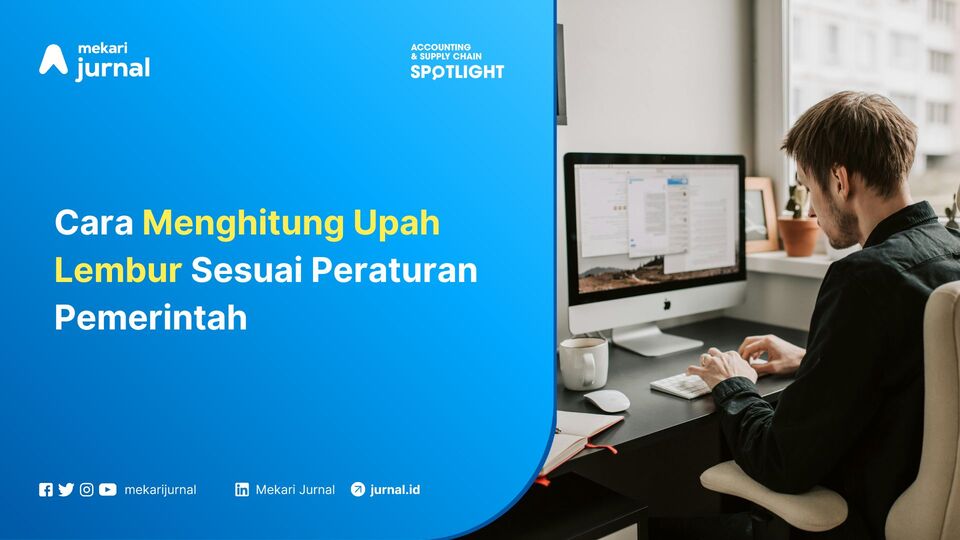 mekari
jurnal

ACCOUNTING
& SUPPLY CHAIN
SPOTLIGHT

Cara Menghitung Upah Lembur Sesuai Peraturan Pemerintah

mekarijurnal Mekari Jurnal jurnal.id